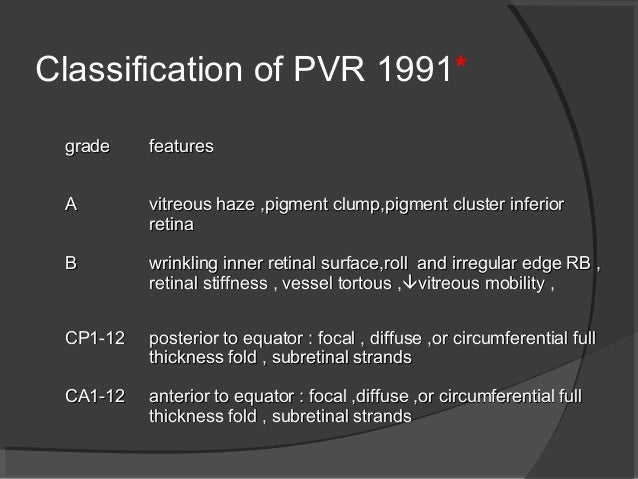 Classification of PVR 1991*

| grade | features |
|---|---|
| A | vitreous haze ,pigment clump,pigment cluster inferior retina |
| B | wrinkling inner retinal surface,roll and irregular edge RB , retinal stiffness , vessel tortous ,↓vitreous mobility , |
| CP1-12 | posterior to equator : focal , diffuse ,or circumferential full thickness fold , subretinal strands |
| CA1-12 | anterior to equator : focal ,diffuse ,or circumferential full thickness fold , subretinal strands |